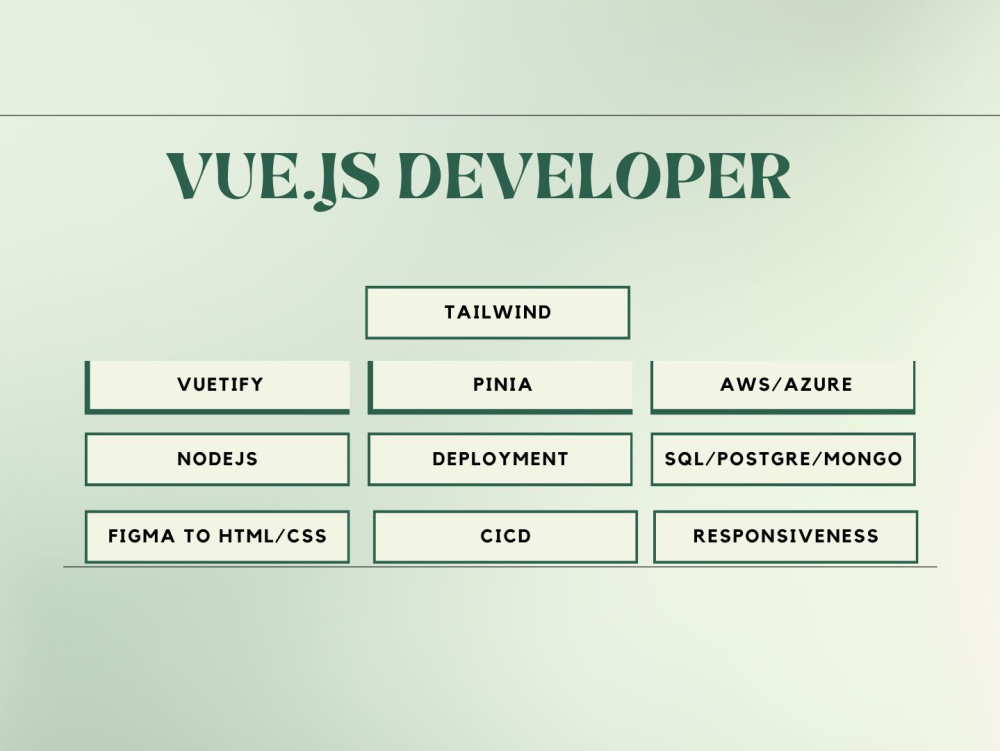 VUE.JS DEVELOPER

TAILWIND

VUETIFY

PINIA

AWS/AZURE

NODEJS

DEPLOYMENT

SQL/POSTGRE/MONGO

FIGMA TO HTML/CSS

CICD

RESPONSIVENESS